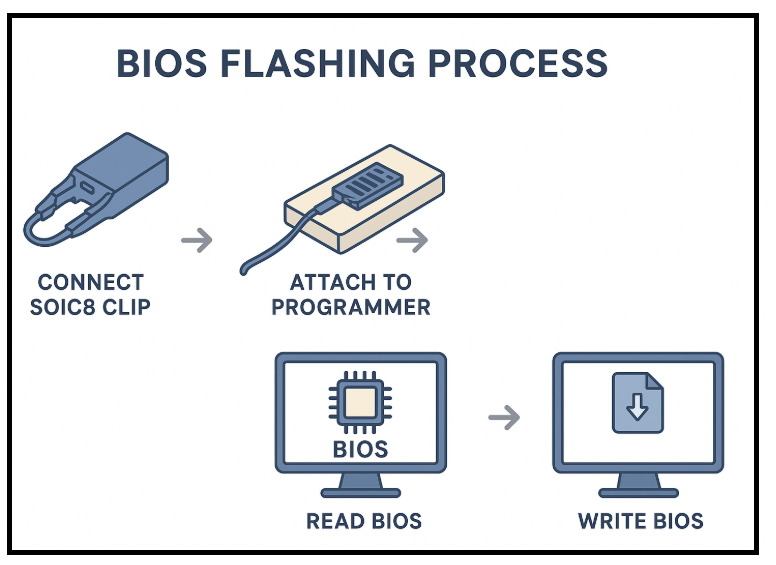 BIOS FLASHING PROCESS

CONNECT SOIC8 CLIP

ATTACH TO PROGRAMMER

BIOS

READ BIOS

WRITE BIOS